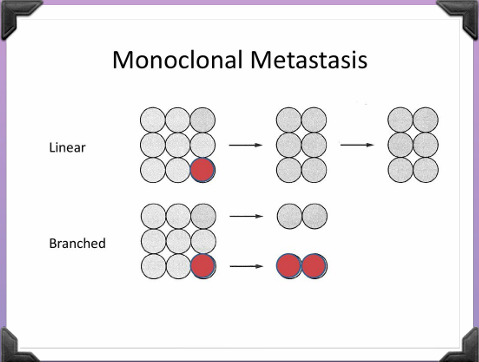 Monoclonal Metastasis

Linear

Branched